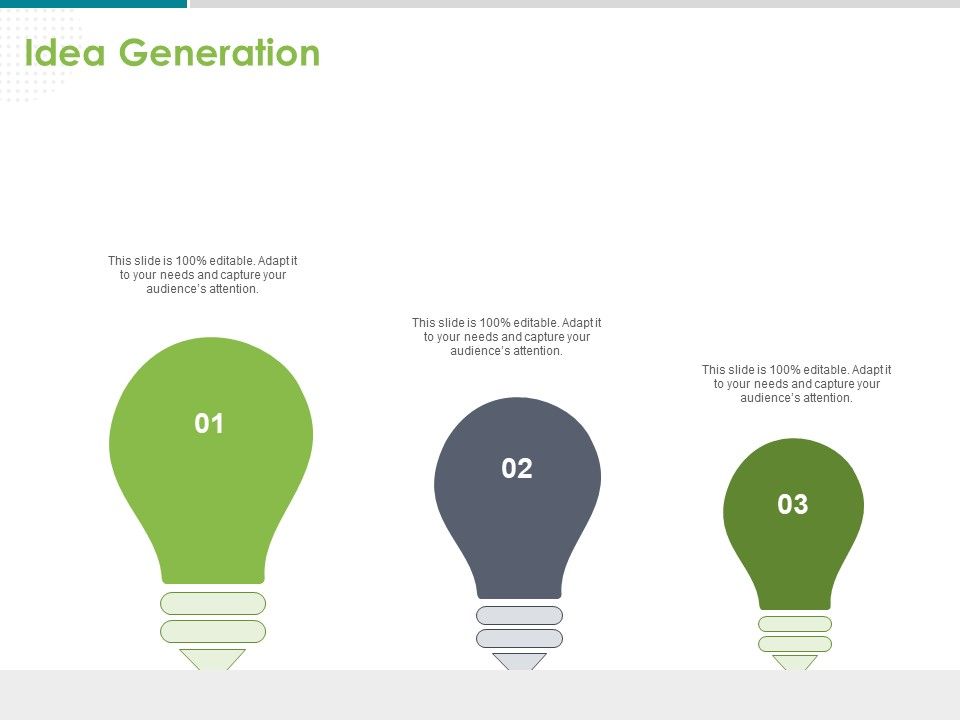 Idea Generation

This slide is 100% editable. Adapt it to your needs and capture your audience's attention.

01

This slide is 100% editable. Adapt it to your needs and capture your audience's attention.

02

This slide is 100% editable. Adapt it to your needs and capture your audience's attention.

03